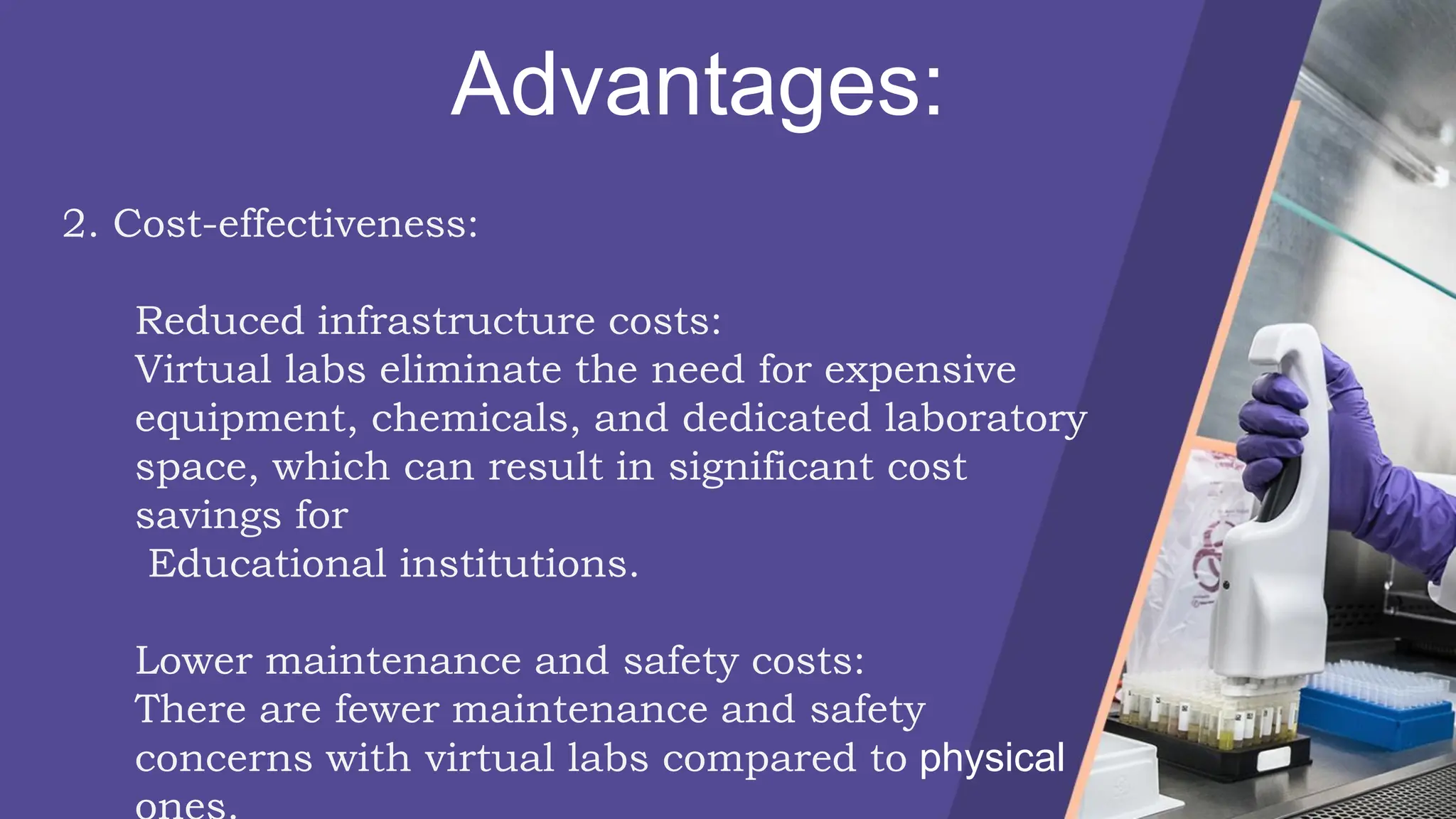 Advantages:

2. Cost-effectiveness:

Reduced infrastructure costs:
Virtual labs eliminate the need for expensive equipment, chemicals, and dedicated laboratory space, which can result in significant cost savings for
Educational institutions.

Lower maintenance and safety costs:
There are fewer maintenance and safety concerns with virtual labs compared to physical ones.